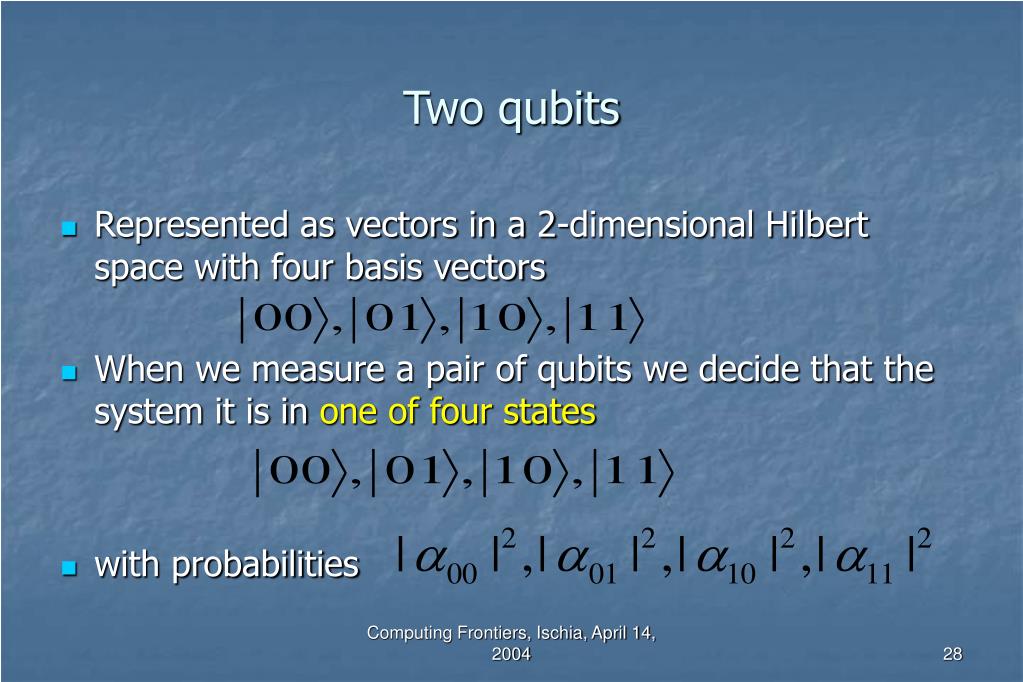 Two qubits

Represented as vectors in a 2-dimensional Hilbert space with four basis vectors

$|00\rangle, |01\rangle, |10\rangle, |11\rangle$

When we measure a pair of qubits we decide that the system it is in one of four states

$|00\rangle, |01\rangle, |10\rangle, |11\rangle$

with probabilities $|\alpha_{00}|^2, |\alpha_{01}|^2, |\alpha_{10}|^2, |\alpha_{11}|^2$

Computing Frontiers, Ischia, April 14, 2004

28